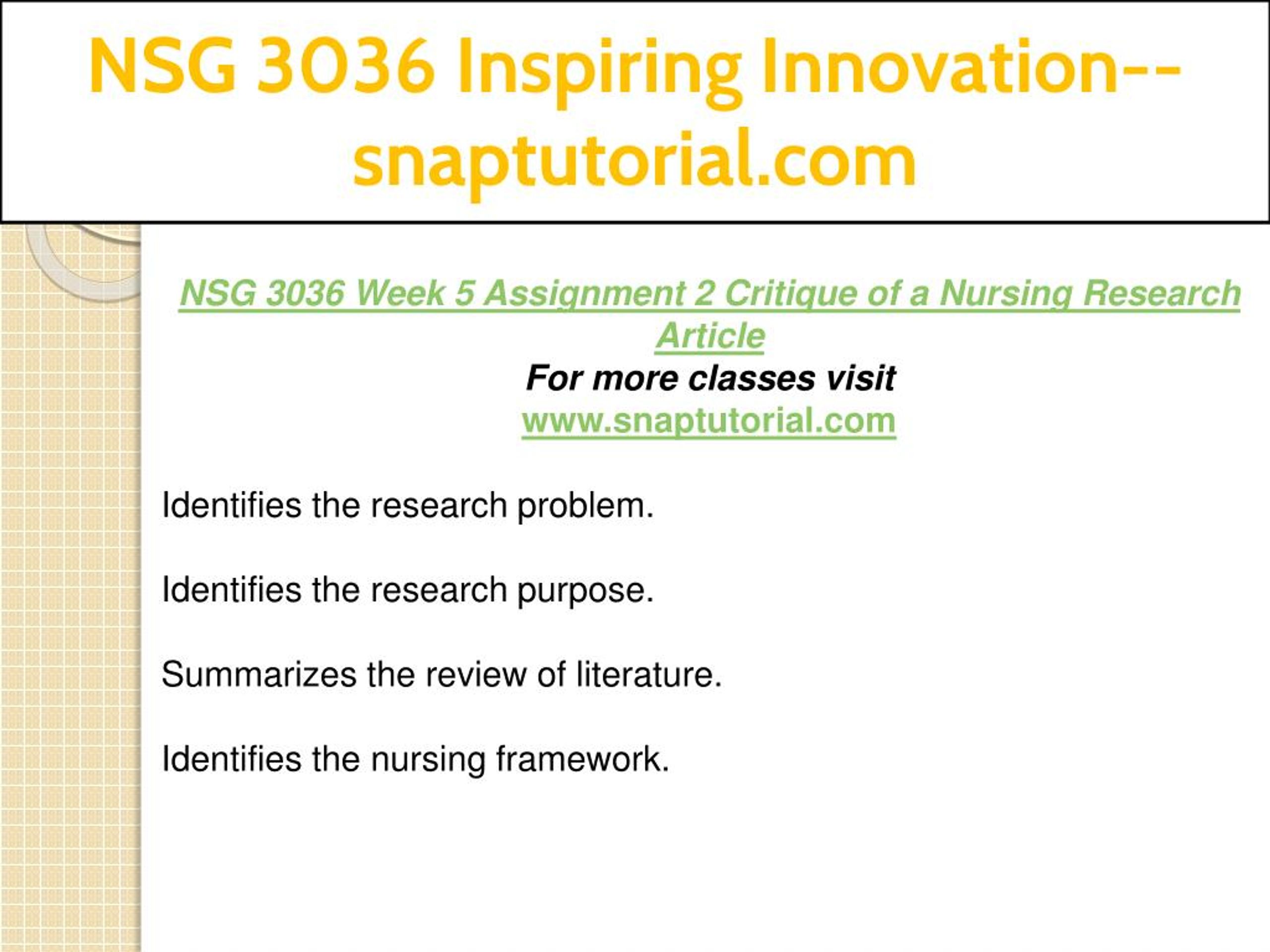 NSG 3036 Inspiring Innovation--snaptutorial.com

NSG 3036 Week 5 Assignment 2 Critique of a Nursing Research Article
For more classes visit
www.snaptutorial.com

Identifies the research problem.

Identifies the research purpose.

Summarizes the review of literature.

Identifies the nursing framework.